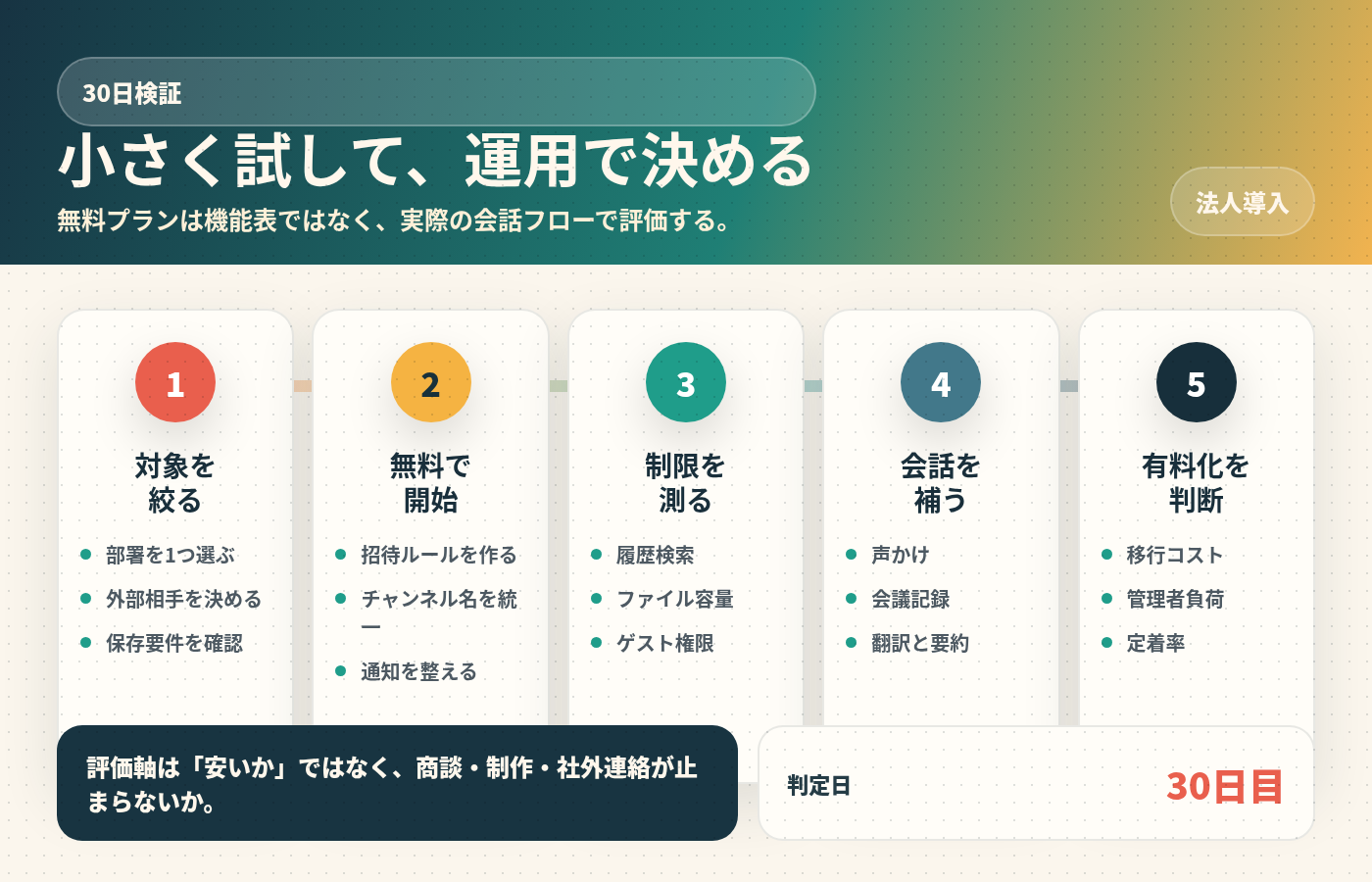 30日検証

小さく試して、運用で決める

無料プランは機能表ではなく、実際の会話フローで評価する。

法人導入

1

対象を絞る

- 部署を1つ選ぶ
- 外部相手を決める
- 保存要件を確認

2

無料で開始

- 招待ルールを作る
- チャンネル名を統一
- 通知を整える

3

制限を測る

- 履歴検索
- ファイル容量
- ゲスト権限

4

会話を補う

- 声かけ
- 会議記録
- 翻訳と要約

5

有料化を判断

- 移行コスト
- 管理者負荷
- 定着率

評価軸は「安いか」ではなく、商談・制作・社外連絡が止まらないか。

判定日

30日目